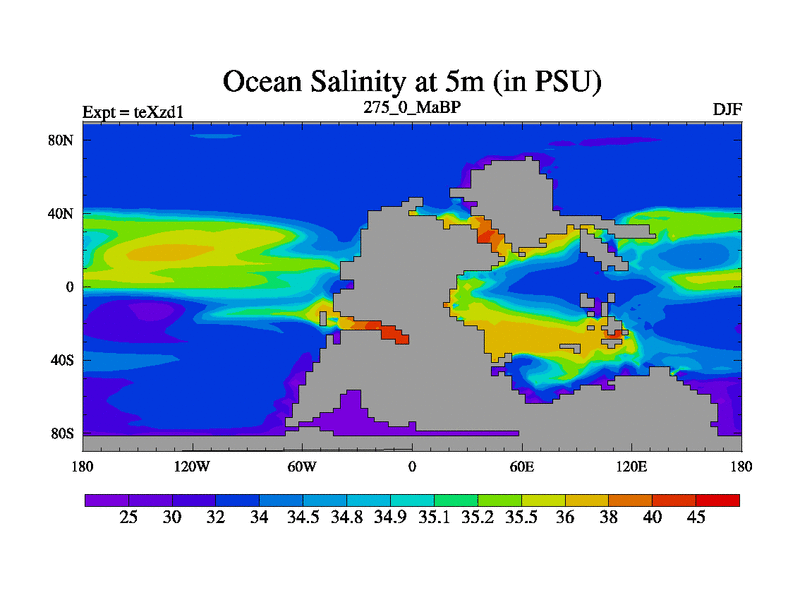 Ocean Salinity at 5m (in PSU)

Expt = teXzd1
275_0_MaBP
DJF

80N
40N
0
40S
80S

180
120W
60W
0
60E
120E
180

25
30
32
34
34.5
34.8
34.9
35.1
35.2
35.5
36
38
40
45